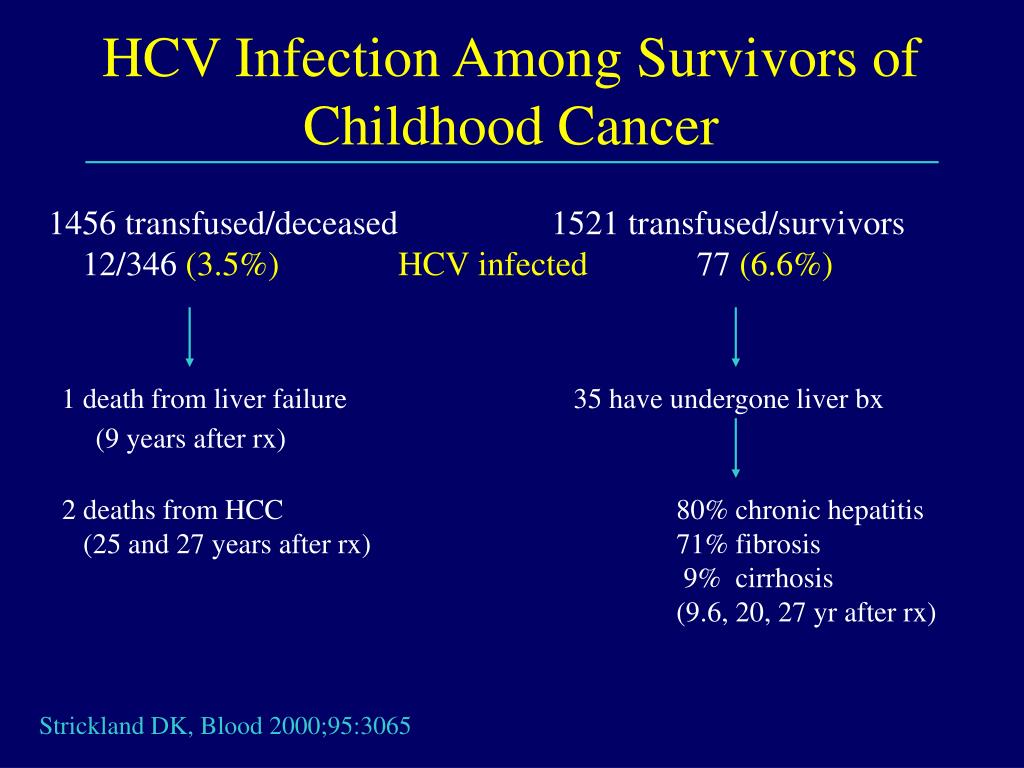 HCV Infection Among Survivors of Childhood Cancer

1456 transfused/deceased
12/346 (3.5%)

HCV infected

1521 transfused/survivors
77 (6.6%)

1 death from liver failure
(9 years after rx)

2 deaths from HCC
(25 and 27 years after rx)

35 have undergone liver bx

80% chronic hepatitis
71% fibrosis
9% cirrhosis
(9.6, 20, 27 yr after rx)

Strickland DK, Blood 2000;95:3065